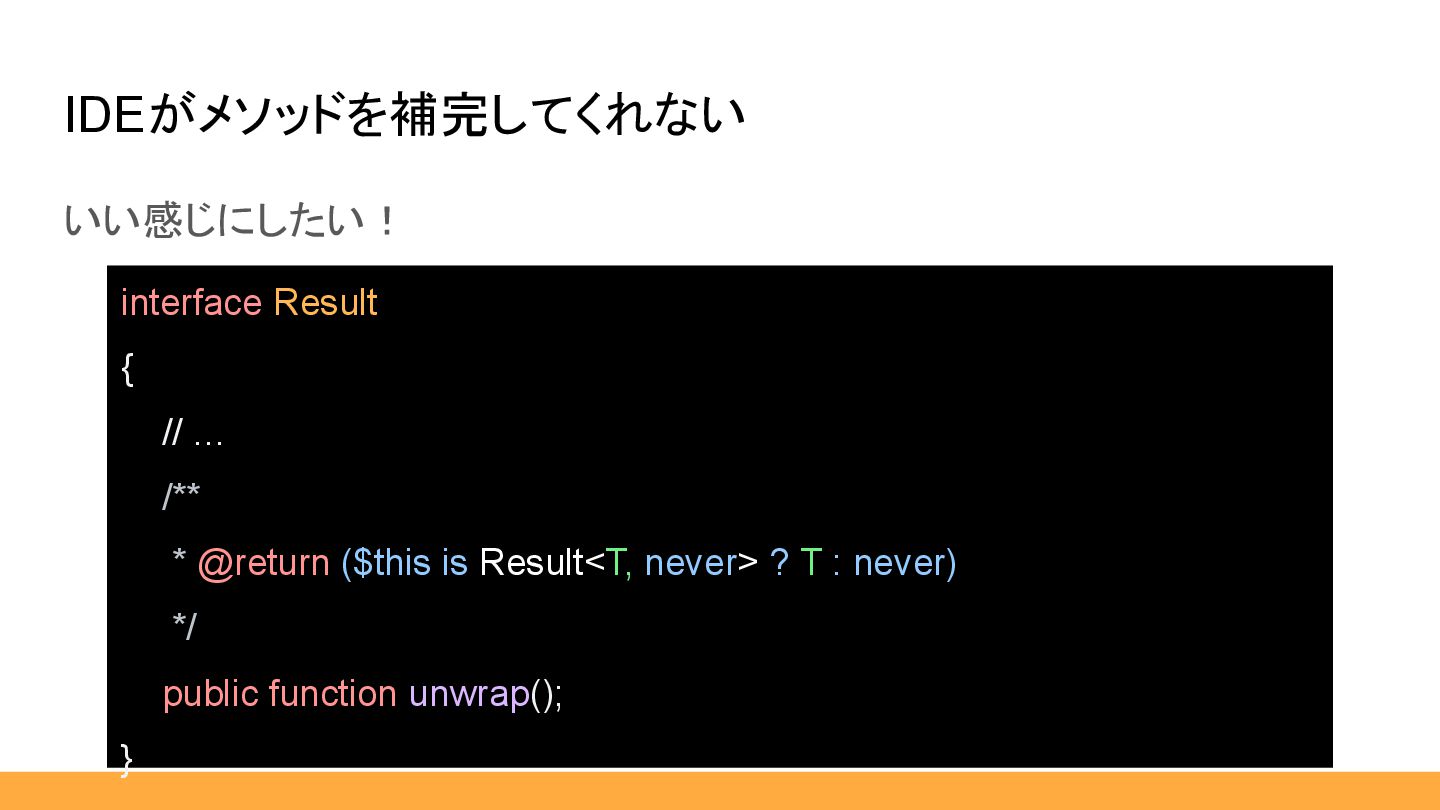 IDEがメソッドを補完してくれない

いい感じにしたい！

interface Result
{
// …
/**
* @return ($this is Result<T, never> ? T : never)
*/
public function unwrap();
}